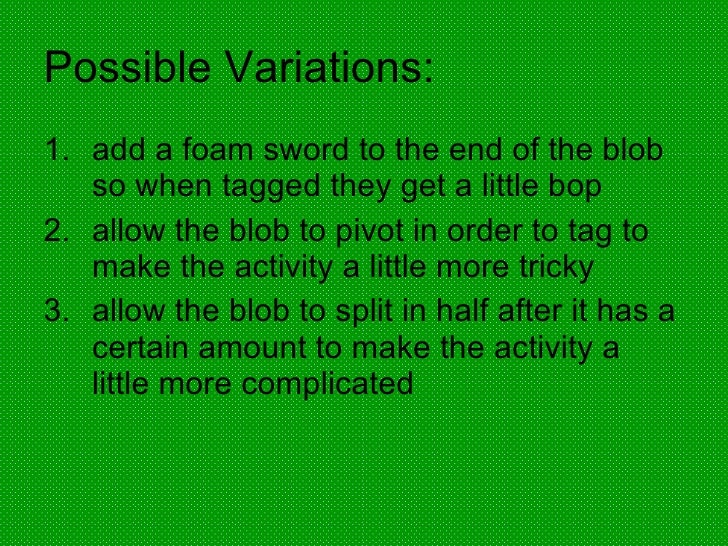 Possible Variations:

1. add a foam sword to the end of the blob so when tagged they get a little bop
2. allow the blob to pivot in order to tag to make the activity a little more tricky
3. allow the blob to split in half after it has a certain amount to make the activity a little more complicated